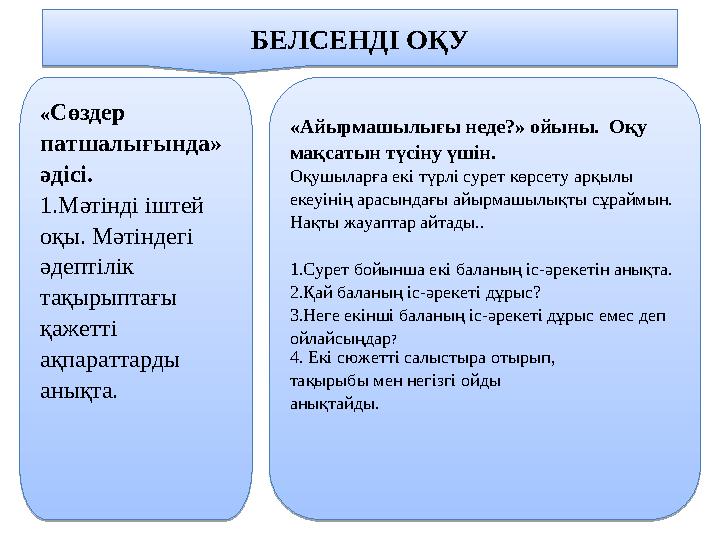 БЕЛСЕНДІ ОҚУ

«Сөздер патшалығында» әдісі.
1.Мәтінді іштей оқы. Мәтіндегі әдептілік тақырыптағы қажетті ақпараттарды анықта.

«Айырмашылығы неде?» ойыны. Оқу мақсатын түсіну үшін.
Оқушыларға екі түрлі сурет көрсету арқылы екеуінің арасындағы айырмашылықты сұраймын. Нақты жауаптар айтады..

1.Сурет бойынша екі баланың іс-әрекетін анықта.
2.Қай баланың іс-әрекеті дұрыс?
3.Неге екінші баланың іс-әрекеті дұрыс емес деп ойлайсыңдар?
4. Екі сюжетті салыстыра отырып, тақырыбы мен негізгі ойды анықтайды.